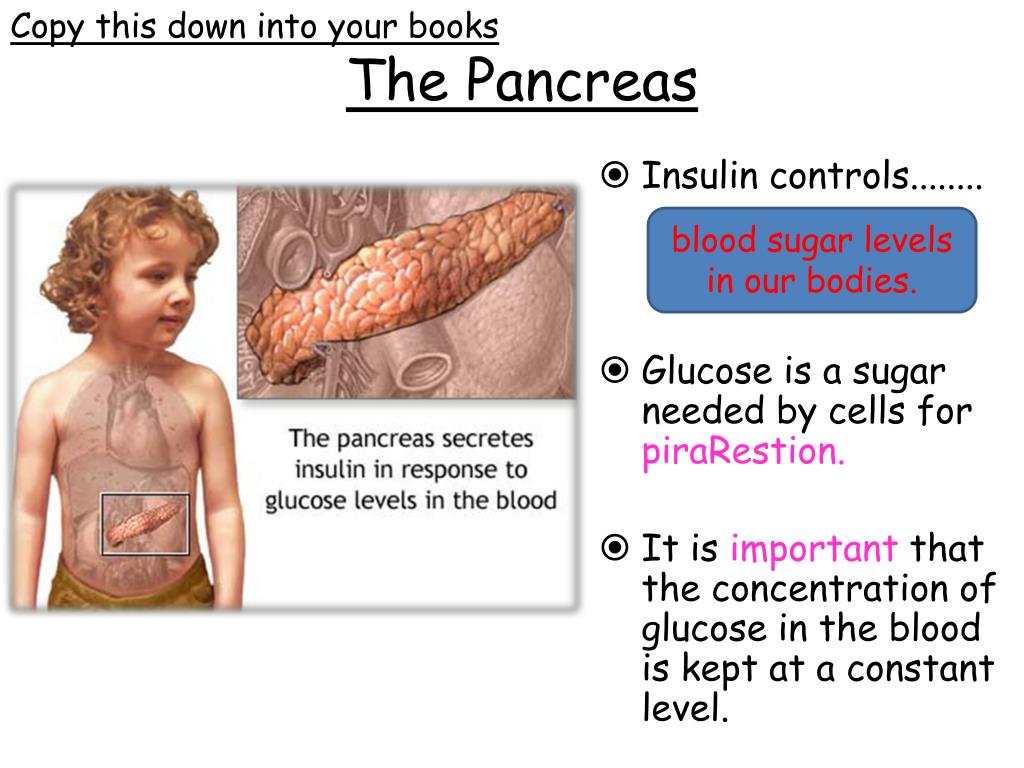 Copy this down into your books

The Pancreas

The pancreas secretes insulin in response to glucose levels in the blood

Insulin controls........

blood sugar levels in our bodies.

Glucose is a sugar needed by cells for piraRestion.

It is important that the concentration of glucose in the blood is kept at a constant level.